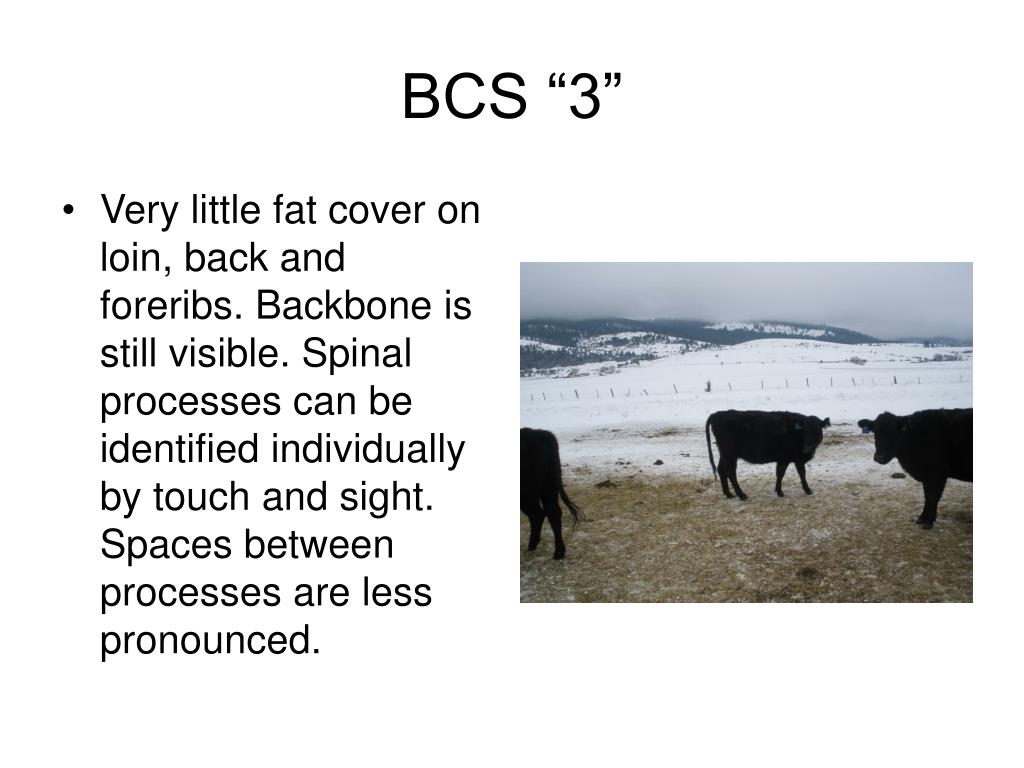 BCS “3”

• Very little fat cover on loin, back and foreribs. Backbone is still visible. Spinal processes can be identified individually by touch and sight. Spaces between processes are less pronounced.